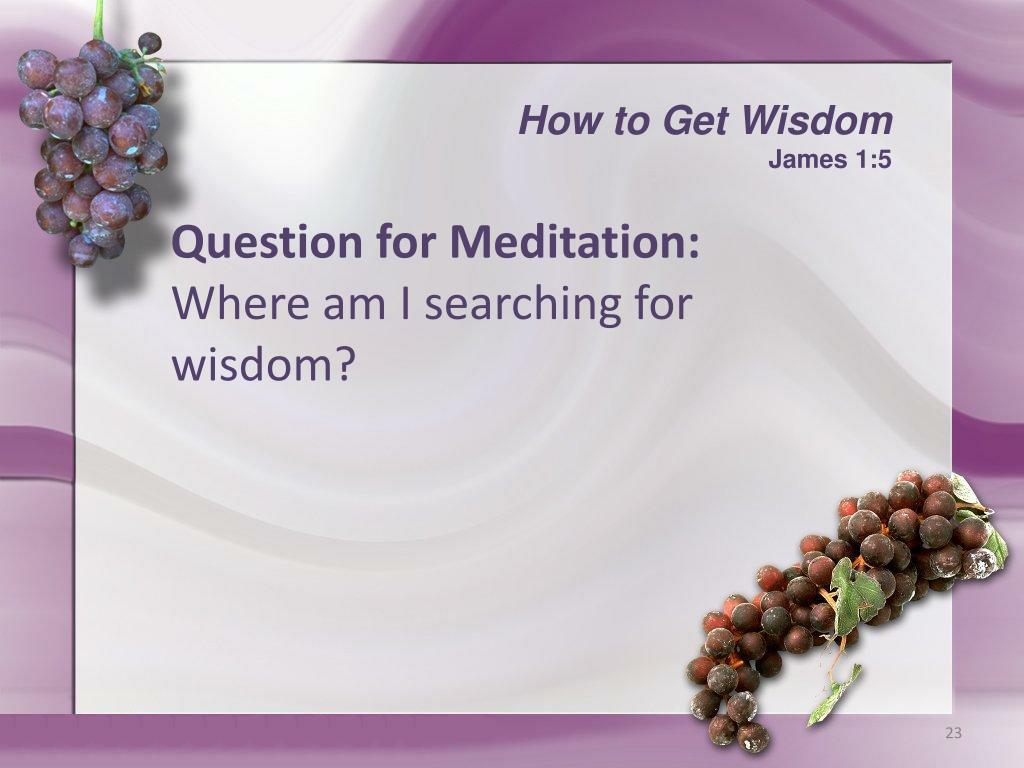 How to Get Wisdom
James 1:5

Question for Meditation:
Where am I searching for wisdom?

23